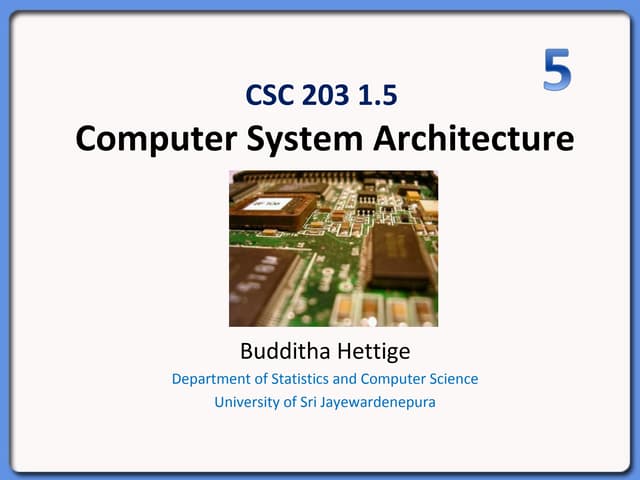 5

CSC 203 1.5

Computer System Architecture

Budditha Hettige

Department of Statistics and Computer Science

University of Sri Jayewardenepura